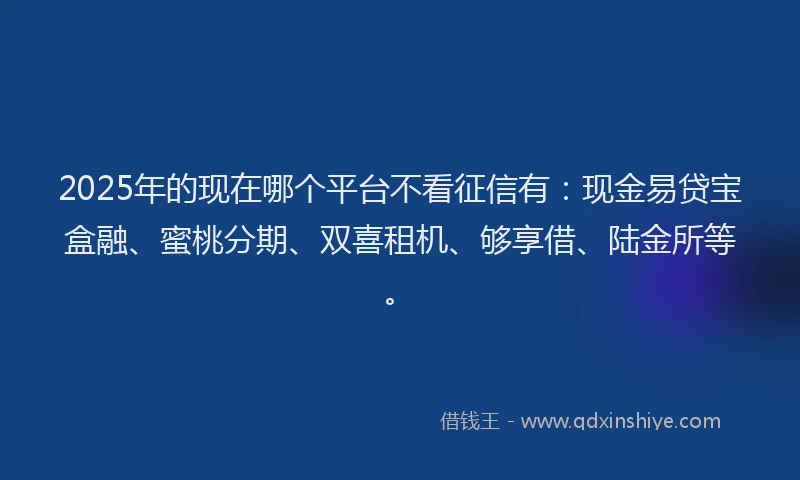 2025年的现在哪个平台不看征信有：现金易贷宝盒融、蜜桃分期、双喜租机、够享借、陆金所等。

借钱王 - www.qdxinshiye.com